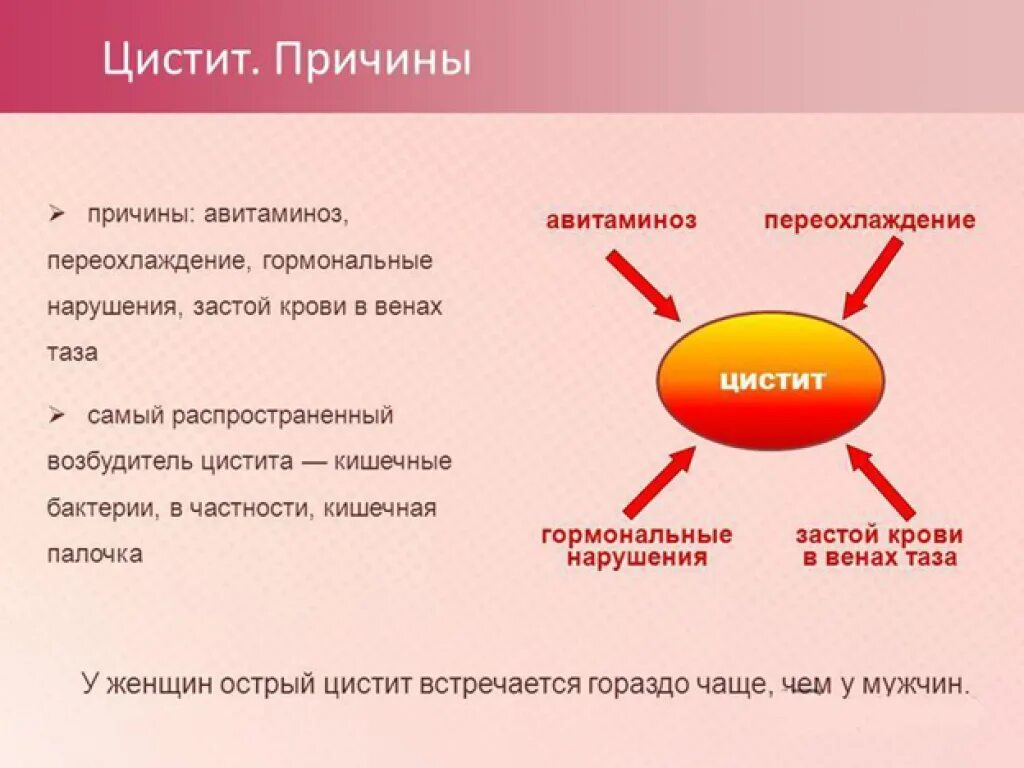 Цистит. Причины

➢ причины: авитаминоз, переохлаждение, гормональные нарушения, застой крови в венах таза

➢ самый распространенный возбудитель цистита — кишечные бактерии, в частности, кишечная палочка

авитаминоз

переохлаждение

цистит

гормональные нарушения

застой крови в венах таза

У женщин острый цистит встречается гораздо чаще, чем у мужчин.